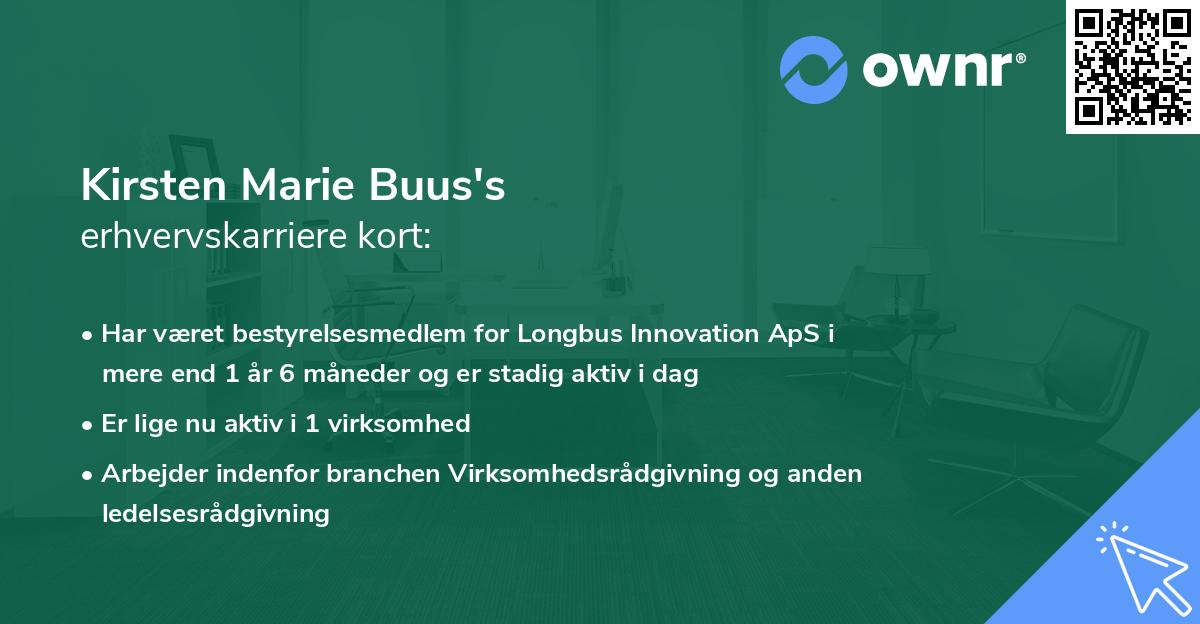 ownr®

Kirsten Marie Buus's
erhvervskarriere kort:

• Har været bestyrelsesmedlem for Longbus Innovation ApS i mere end 1 år 6 måneder og er stadig aktiv i dag

• Er lige nu aktiv i 1 virksomhed

• Arbejder indenfor branchen Virksomhedsrådgivning og anden ledelsesrådgivning